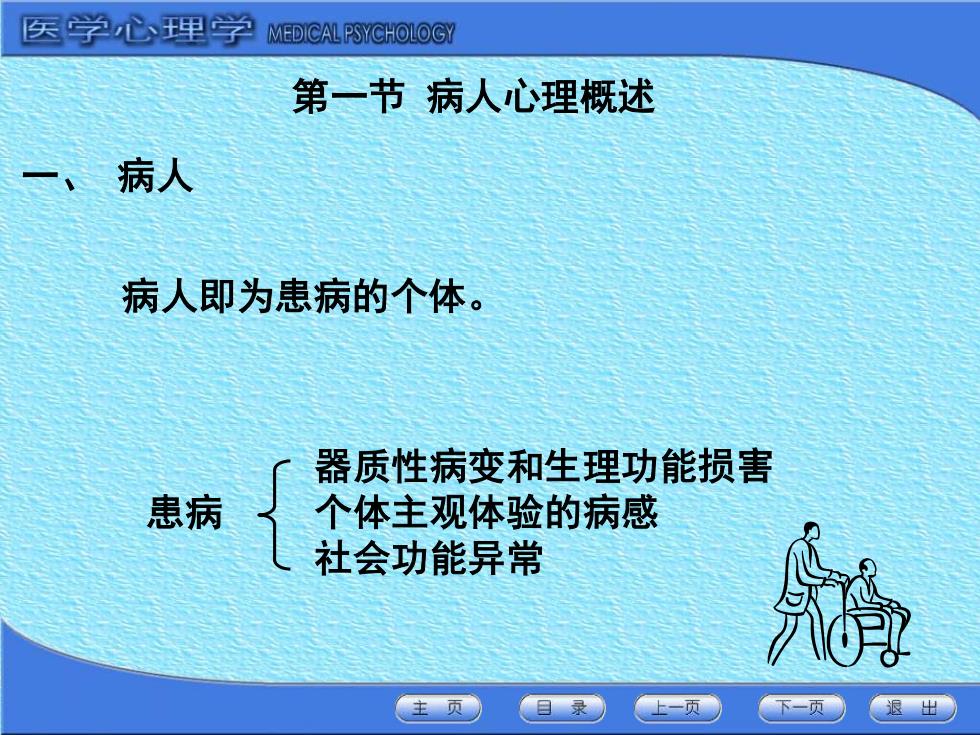 医学心理学 MEDICAL PSYCHOLOGY

第一节 病人心理概述

一、 病人

病人即为患病的个体。

患病
器质性病变和生理功能损害
个体主观体验的病感
社会功能异常

主 页
目 录
上一页
下一页
退 出